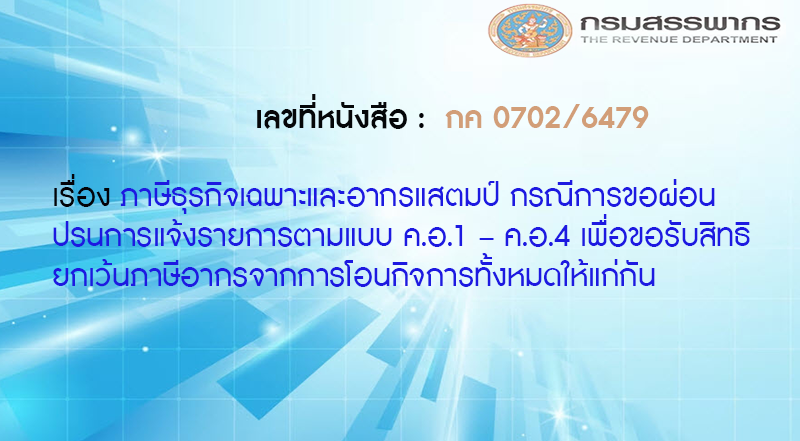 กรมสรรพากร
THE REVENUE DEPARTMENT

เลขที่หนังสือ : กค 0702/6479

เรื่อง ภาษีธุรกิจเฉพาะและอากรแสตมป์ กรณีการขอผ่อนปรนการแจ้งรายการตามแบบ ค.อ.1 – ค.อ.4 เพื่อขอรับสิทธิยกเว้นภาษีอากรจากการโอนกิจการทั้งหมดให้แก่กัน